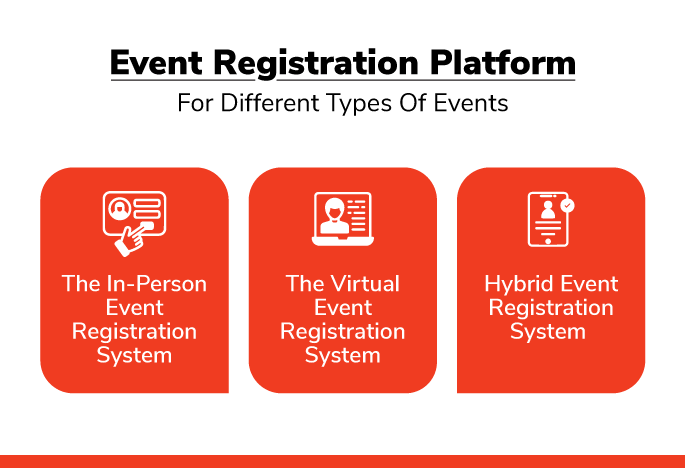 Event Registration Platform

For Different Types Of Events

The In-Person Event Registration System

The Virtual Event Registration System

Hybrid Event Registration System